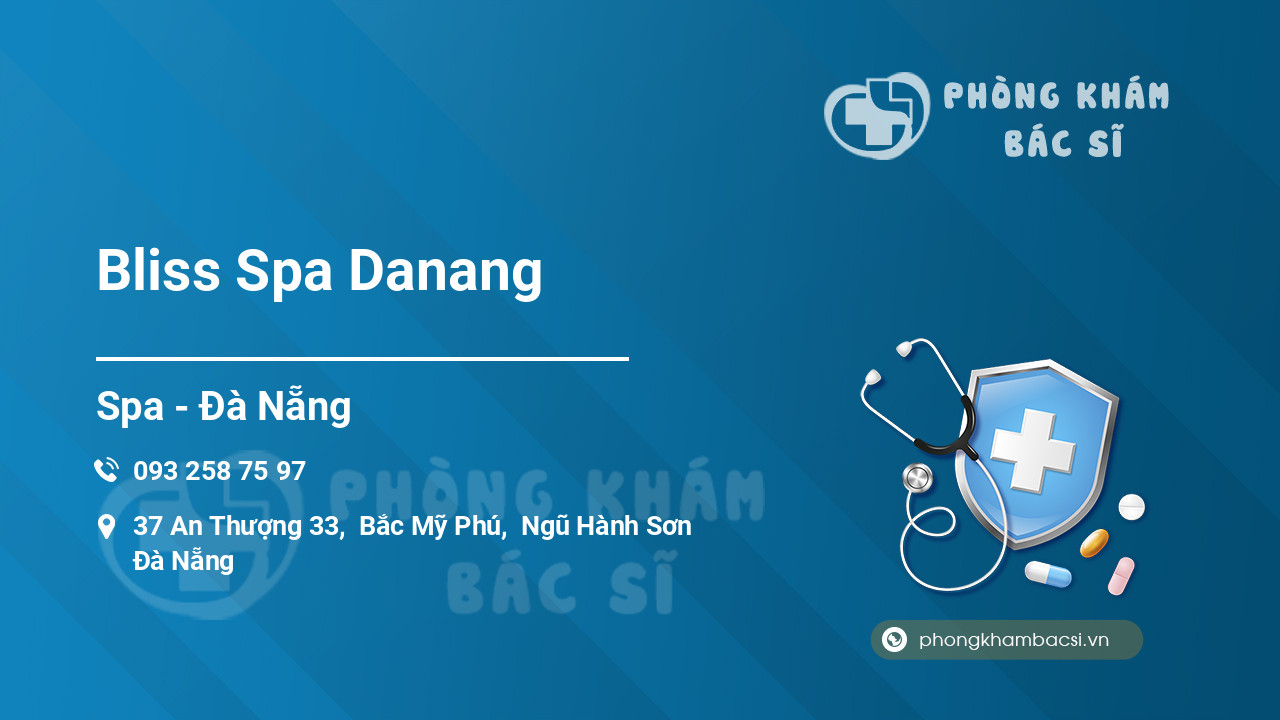 PHÒNG KHÁM BÁC SĨ

Bliss Spa Danang

Spa - Đà Nẵng

093 258 75 97

37 An Thượng 33, Bắc Mỹ Phú, Ngũ Hành Sơn Đà Nẵng

PHÒNG KHÁM BÁC SĨ

phongkhambacsi.vn